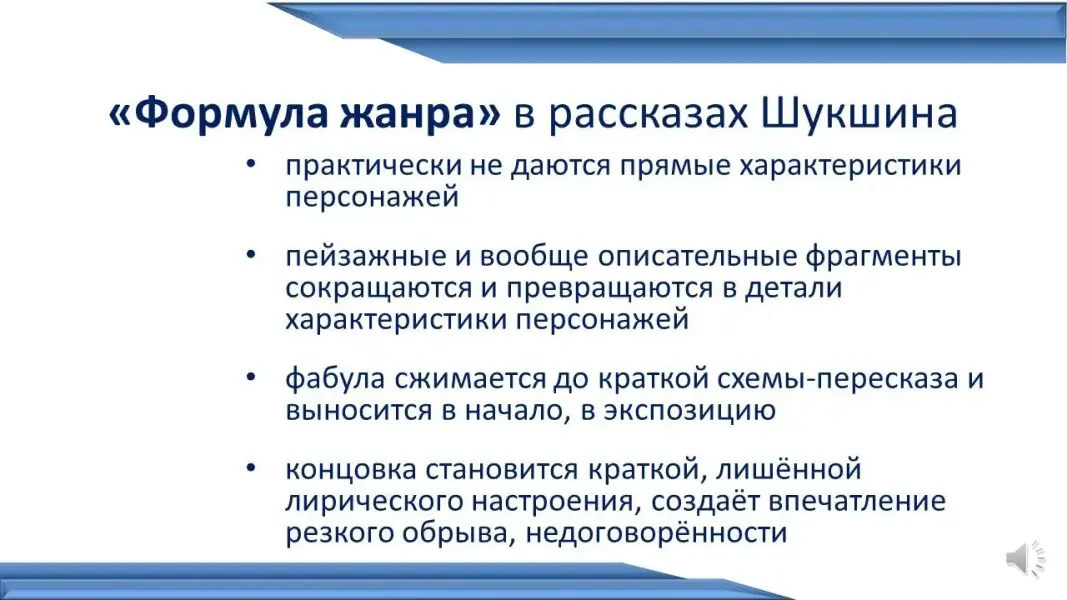 «Формула жанра» в рассказах Шукшина

• практически не даются прямые характеристики персонажей

• пейзажные и вообще описательные фрагменты сокращаются и превращаются в детали характеристики персонажей

• фабула сжимается до краткой схемы-пересказа и выносится в начало, в экспозицию

• концовка становится краткой, лишённой лирического настроения, создаёт впечатление резкого обрыва, недоговорённости